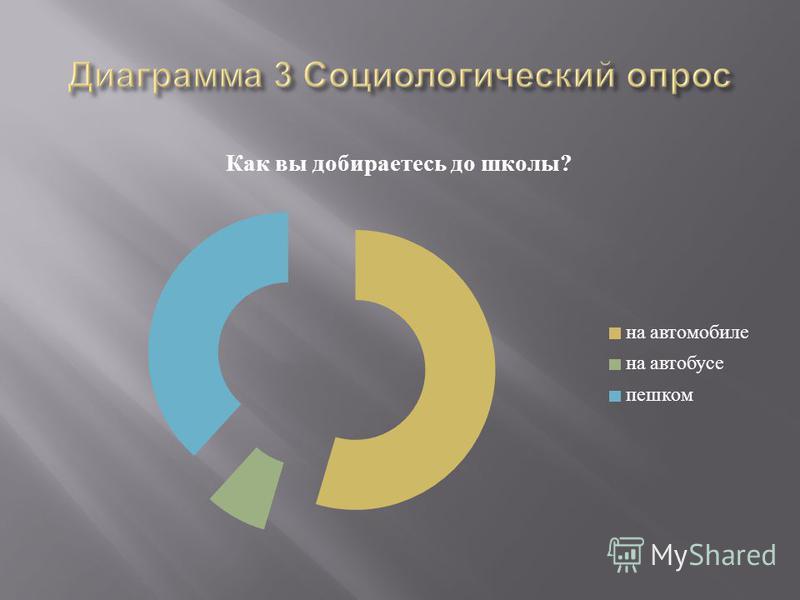 Диаграмма 3 Социологический опрос

Как вы добираетесь до школы?

на автомобиле
на автобусе
пешком

MyShared